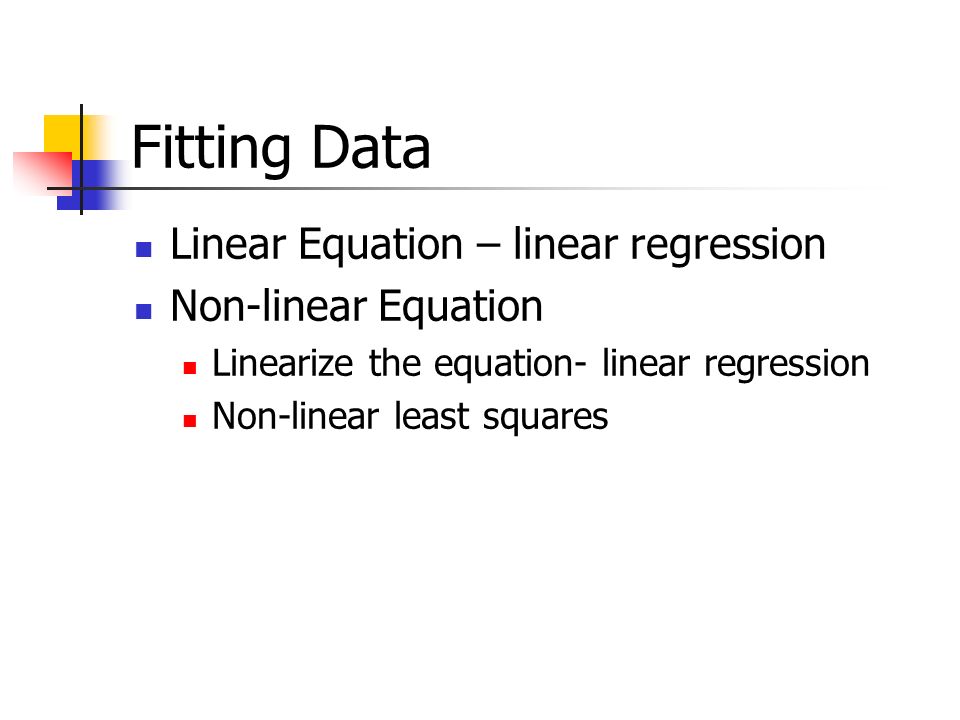 Fitting Data

- Linear Equation – linear regression
- Non-linear Equation
  - Linearize the equation- linear regression
  - Non-linear least squares